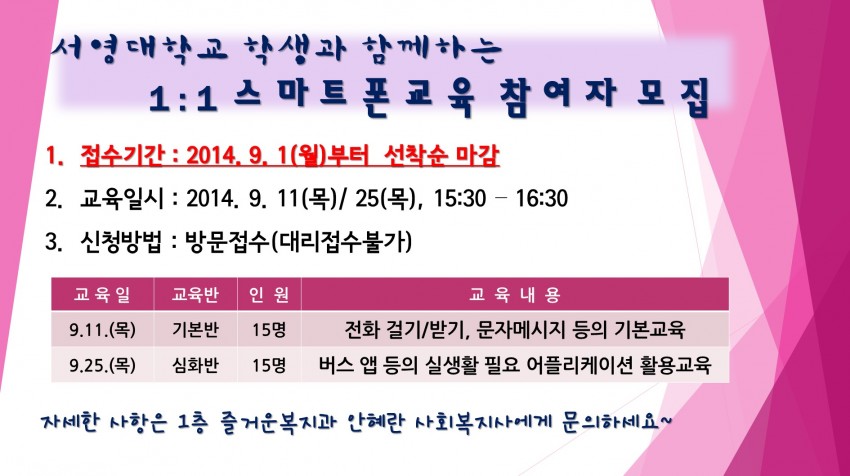 서영대학교 학생과 함께하는

1:1 스마트폰교육 참여자 모집

1. 접수기간 : 2014. 9. 1(월)부터 선착순 마감

2. 교육일시 : 2014. 9. 11(목)/ 25(목), 15:30 – 16:30

3. 신청방법 : 방문접수(대리접수불가)

| 교육일 | 교육반 | 인원 | 교육내용 |
|---|---|---|---|
| 9.11.(목) | 기본반 | 15명 | 전화 걸기/받기, 문자메시지 등의 기본교육 |
| 9.25.(목) | 심화반 | 15명 | 버스 앱 등의 실생활 필요 어플리케이션 활용교육 |

자세한 사항은 1층 즐거운복지과 안혜란 사회복지사에게 문의하세요~